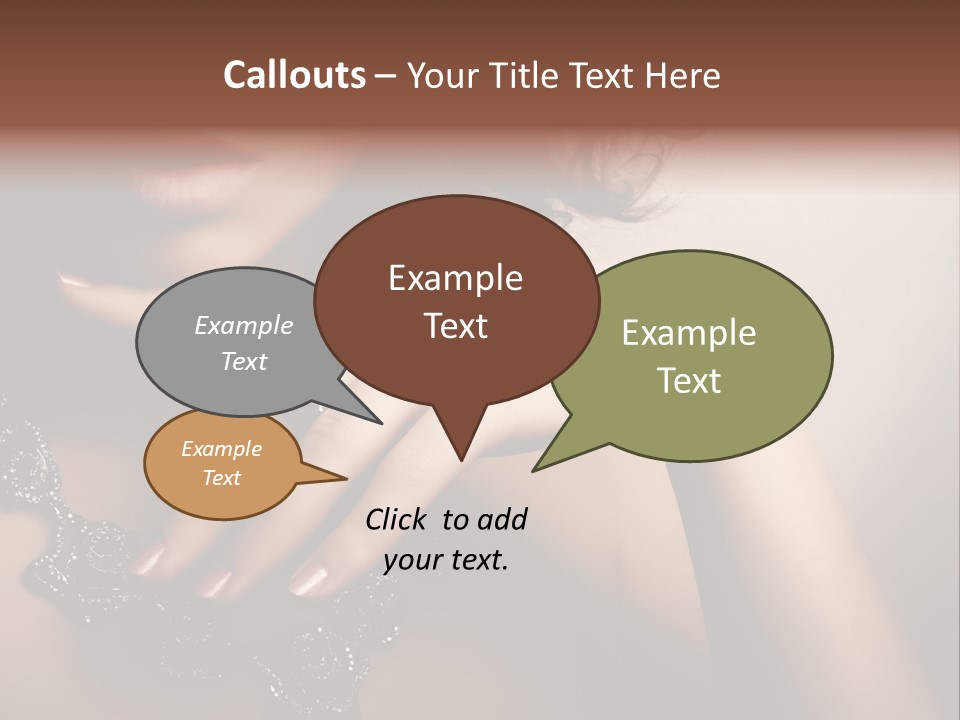 Callouts – Your Title Text Here

Example Text

Example Text

Example Text

Example Text

Click to add your text.